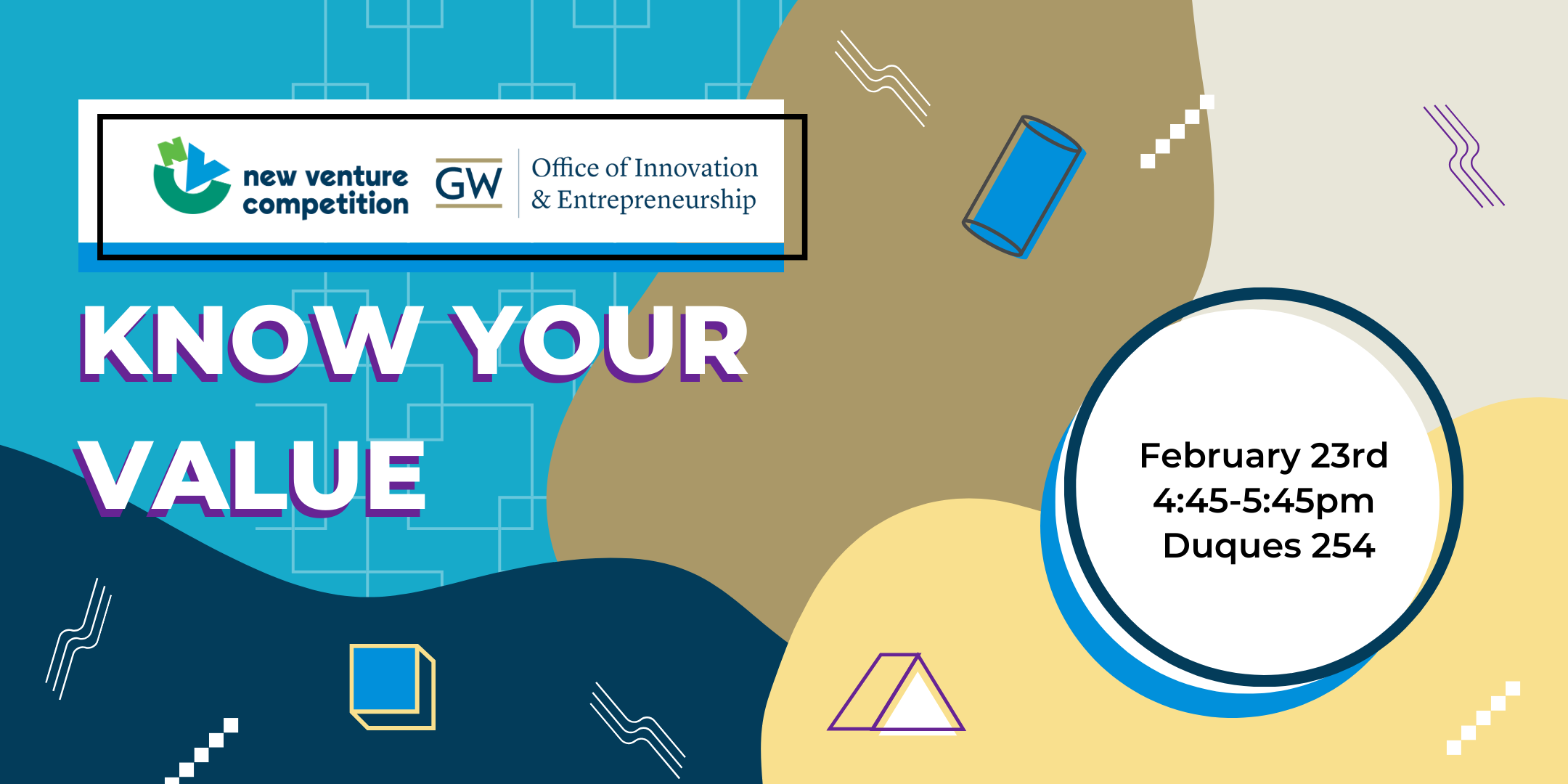 new venture competition

GW

Office of Innovation & Entrepreneurship

KNOW YOUR VALUE

February 23rd
4:45-5:45pm
Duques 254